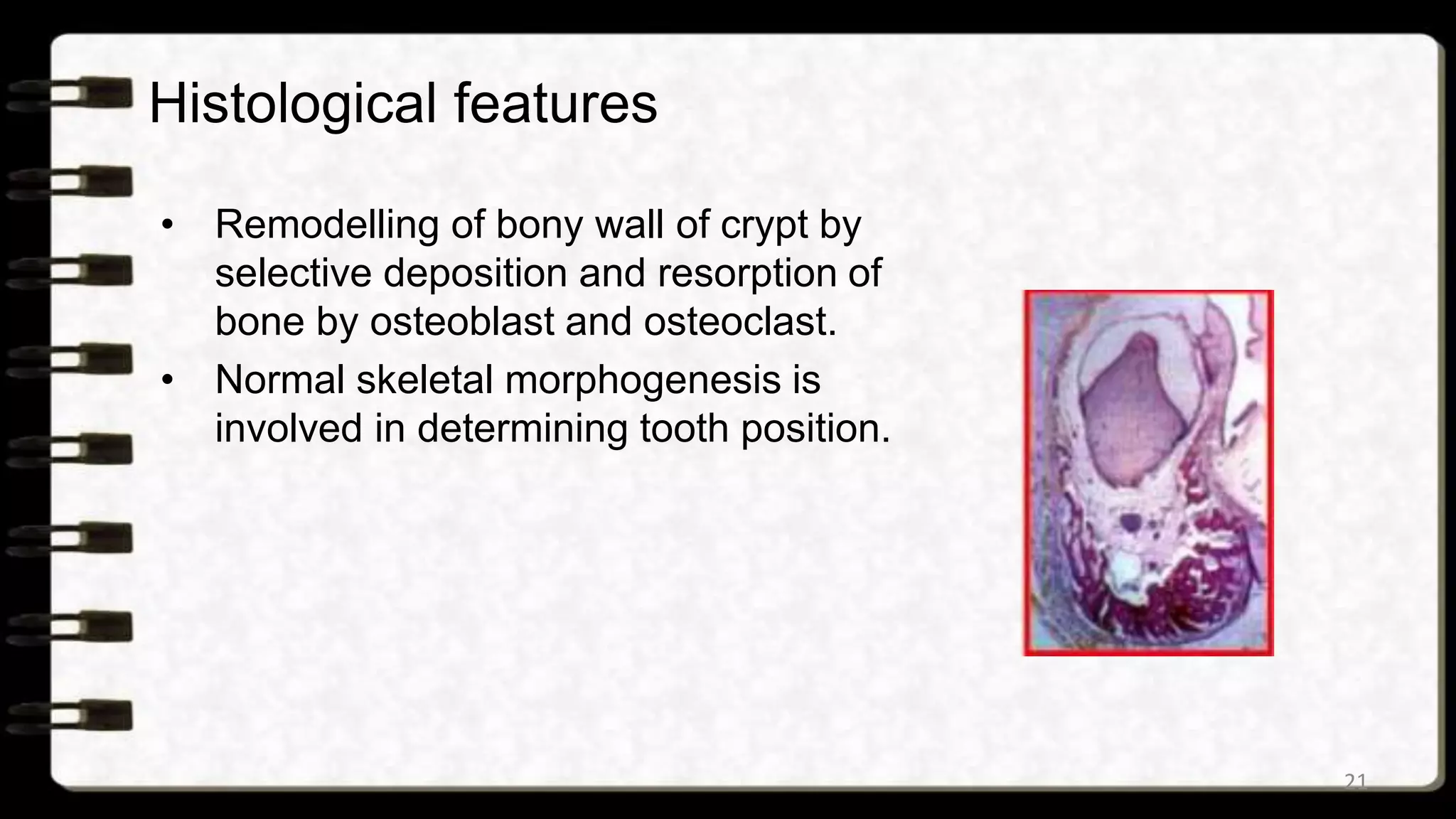 Histological features

• Remodelling of bony wall of crypt by selective deposition and resorption of bone by osteoblast and osteoclast.
• Normal skeletal morphogenesis is involved in determining tooth position.

21